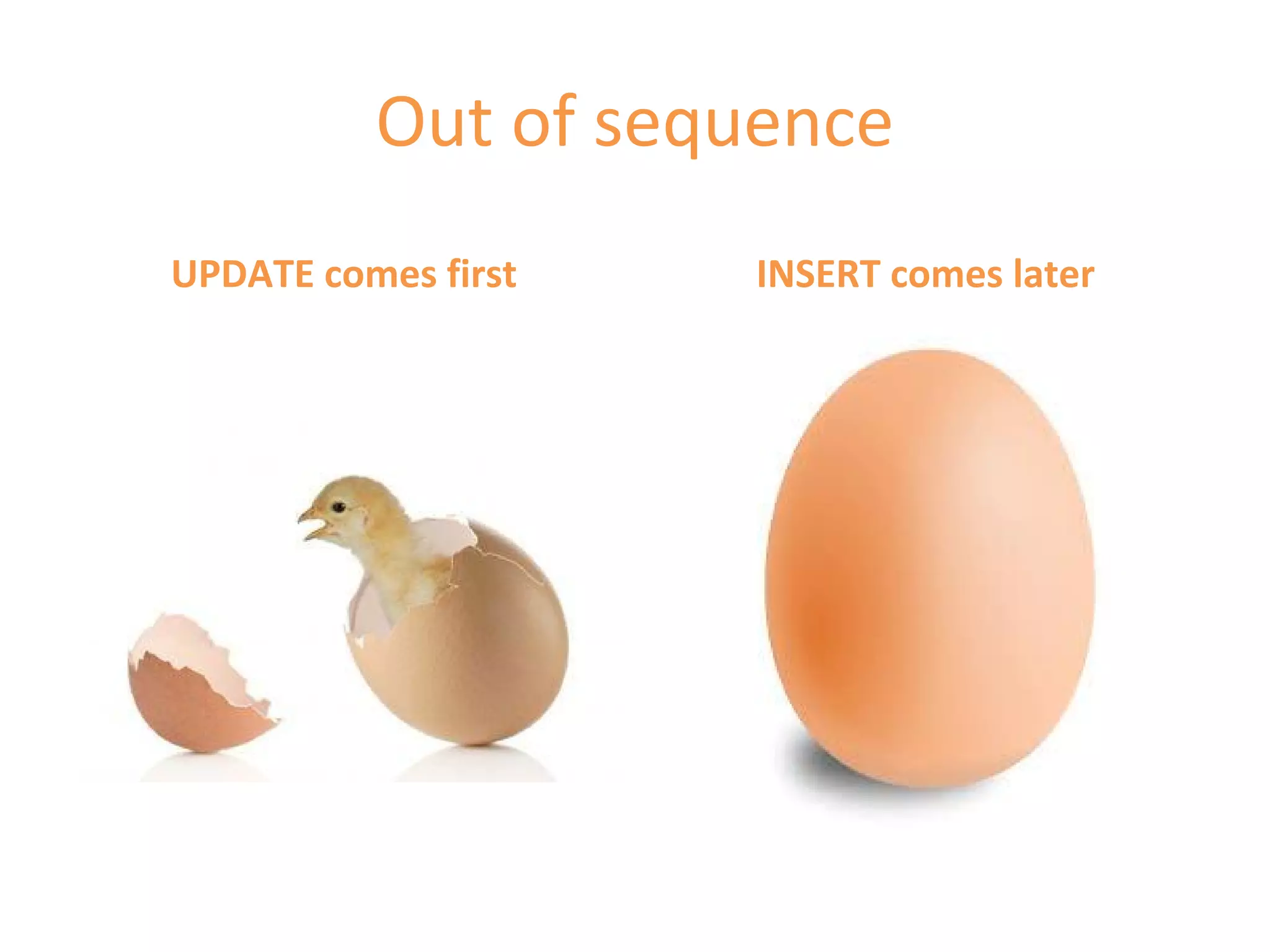 Out of sequence

UPDATE comes first

INSERT comes later